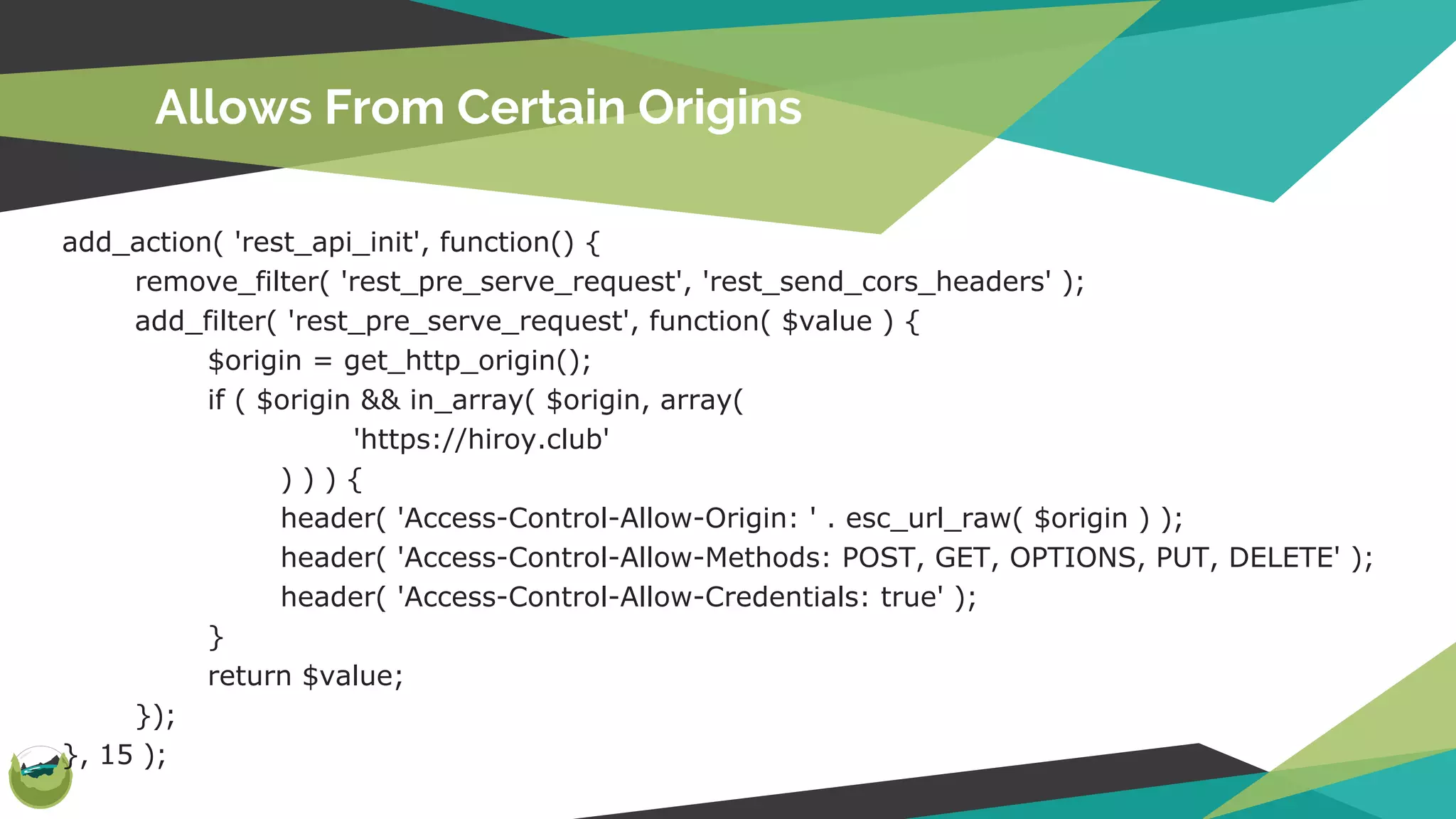 Allows From Certain Origins

add_action( 'rest_api_init', function() {
remove_filter( 'rest_pre_serve_request', 'rest_send_cors_headers' );
add_filter( 'rest_pre_serve_request', function( $value ) {
$origin = get_http_origin();
if ( $origin && in_array( $origin, array(
'https://hiroy.club'
) ) ) {
header( 'Access-Control-Allow-Origin: ' . esc_url_raw( $origin ) );
header( 'Access-Control-Allow-Methods: POST, GET, OPTIONS, PUT, DELETE' );
header( 'Access-Control-Allow-Credentials: true' );
}
return $value;
});
}, 15 );